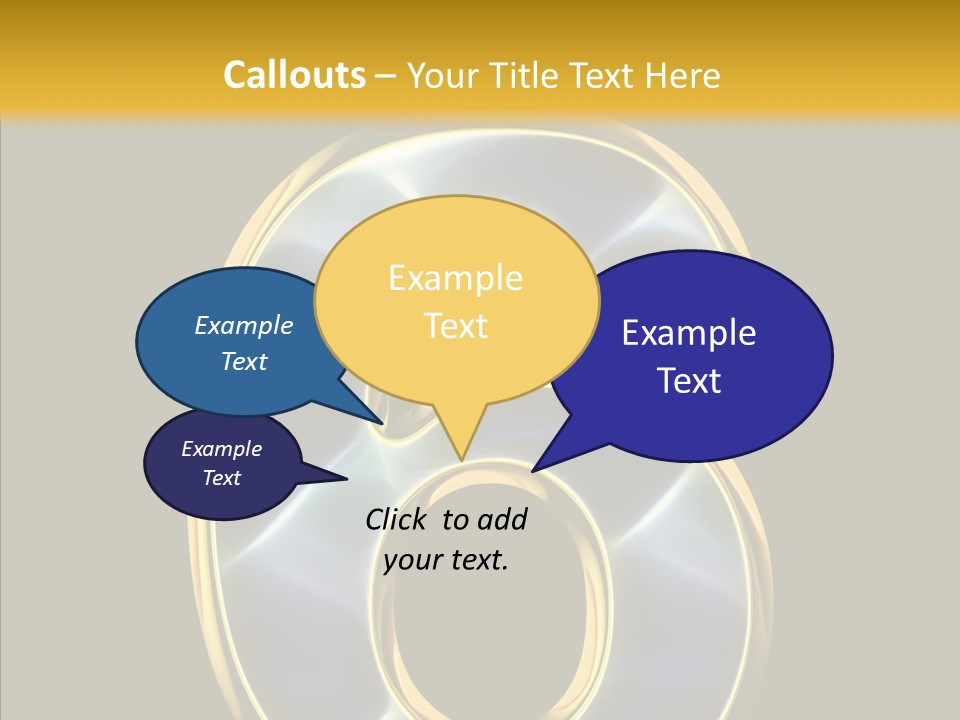 Callouts – Your Title Text Here

Example Text

Example Text

Example Text

Example Text

Click to add your text.